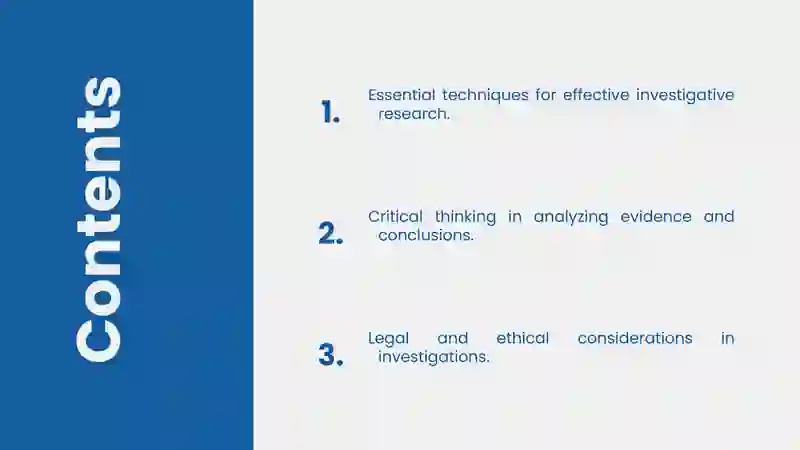 Contents

1. Essential techniques for effective investigative research.

2. Critical thinking in analyzing evidence and conclusions.

3. Legal and ethical considerations in investigations.